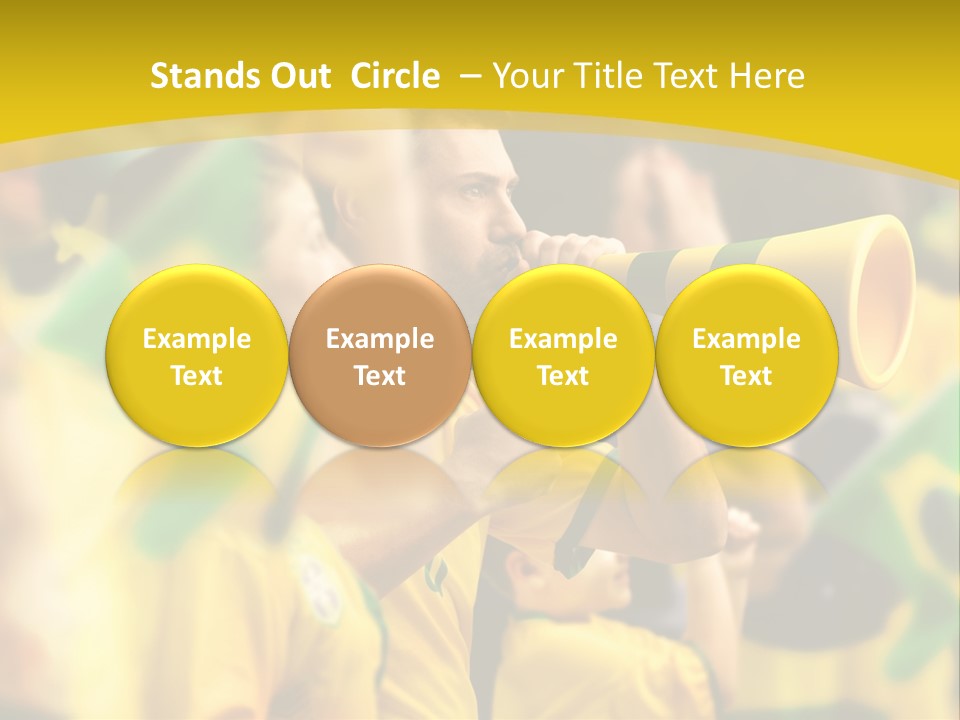 Stands Out Circle – Your Title Text Here

Example Text

Example Text

Example Text

Example Text